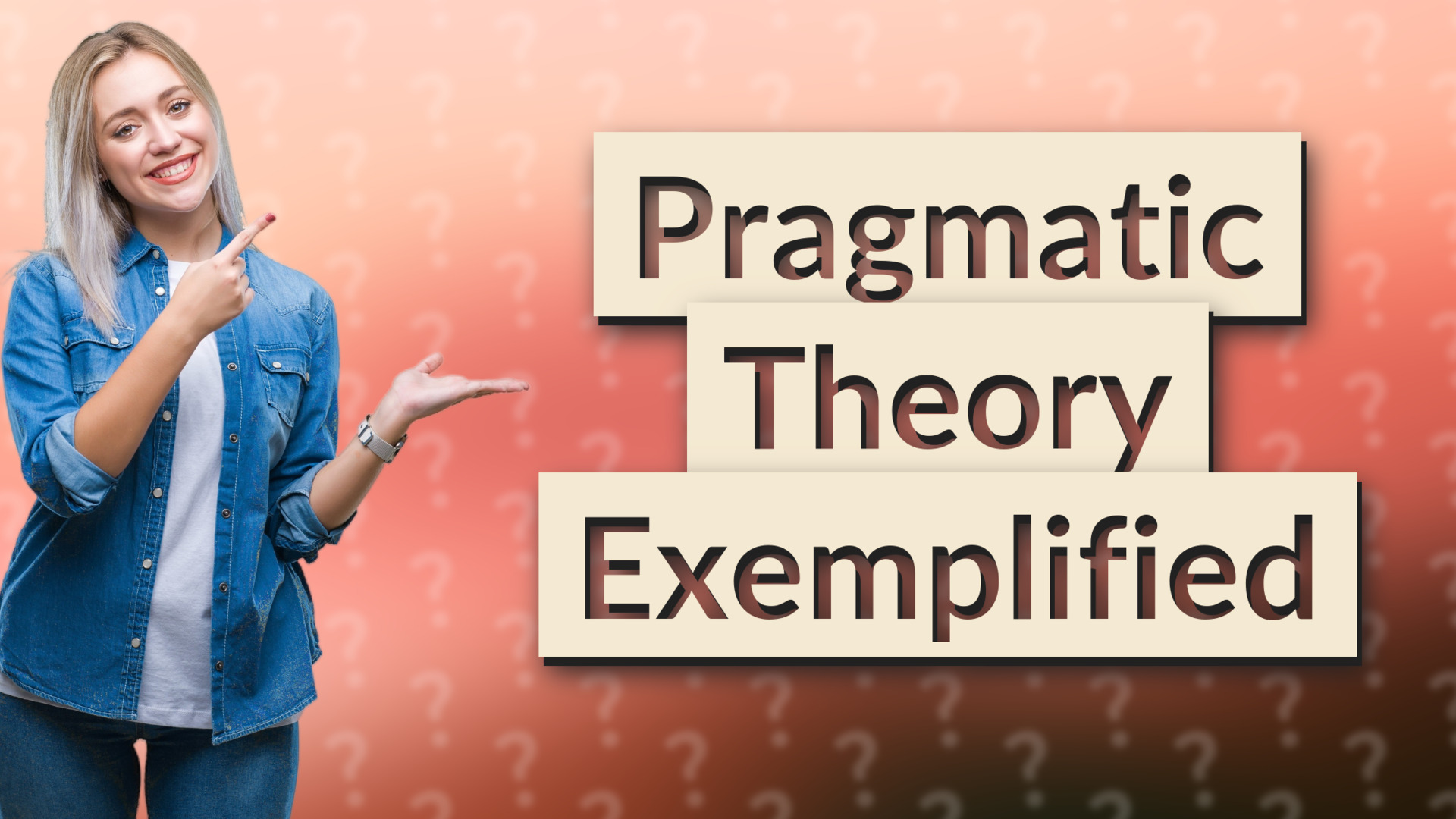 Pragmatic Theory Exemplified